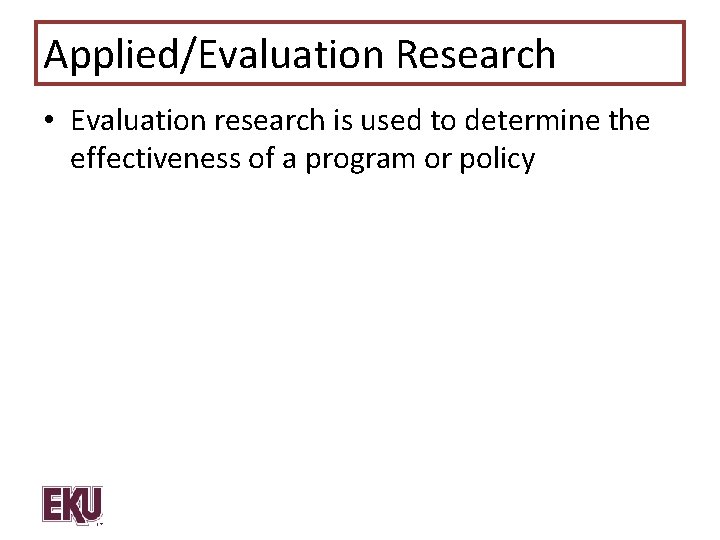 Applied/Evaluation Research

• Evaluation research is used to determine the effectiveness of a program or policy

EKU